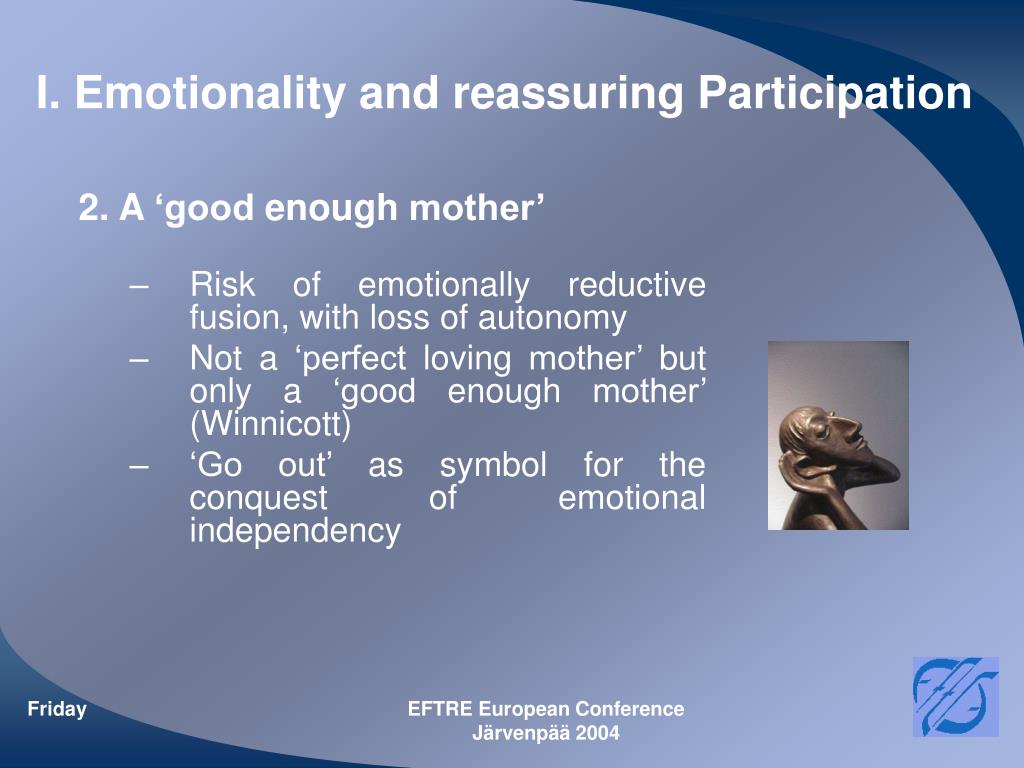 I. Emotionality and reassuring Participation

2. A ‘good enough mother’

– Risk of emotionally reductive fusion, with loss of autonomy
– Not a ‘perfect loving mother’ but only a ‘good enough mother’ (Winnicott)
– ‘Go out’ as symbol for the conquest of emotional independency

Friday

EFTRE European Conference
Järvenpää 2004